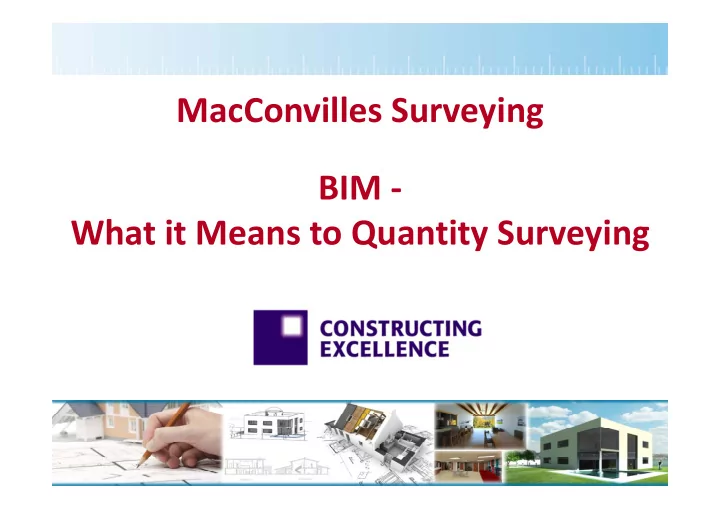 MacConvilles Surveying

BIM -
What it Means to Quantity Surveying

CONSTRUCTING
EXCELLENCE